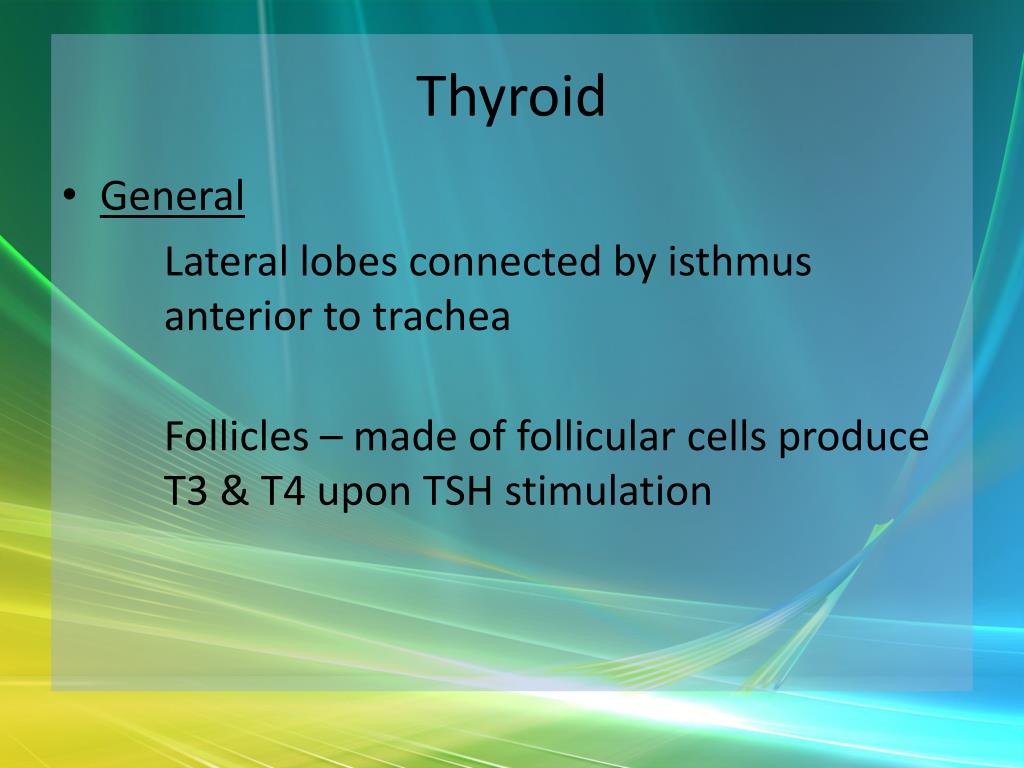 Thyroid

• General

Lateral lobes connected by isthmus anterior to trachea

Follicles – made of follicular cells produce T3 & T4 upon TSH stimulation